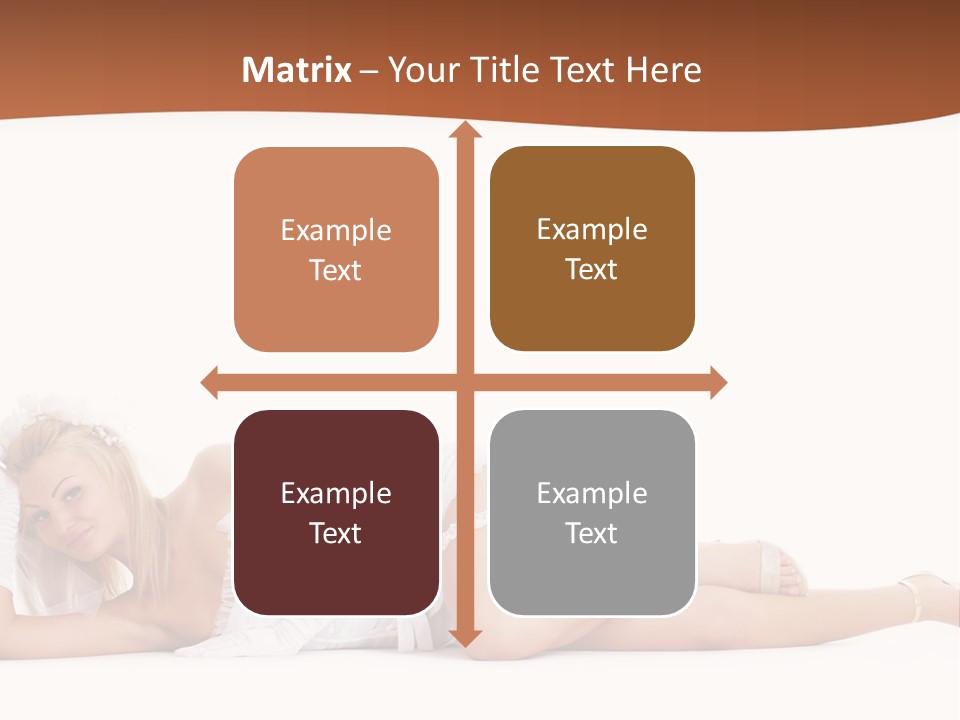 Matrix – Your Title Text Here

Example Text

Example Text

Example Text

Example Text